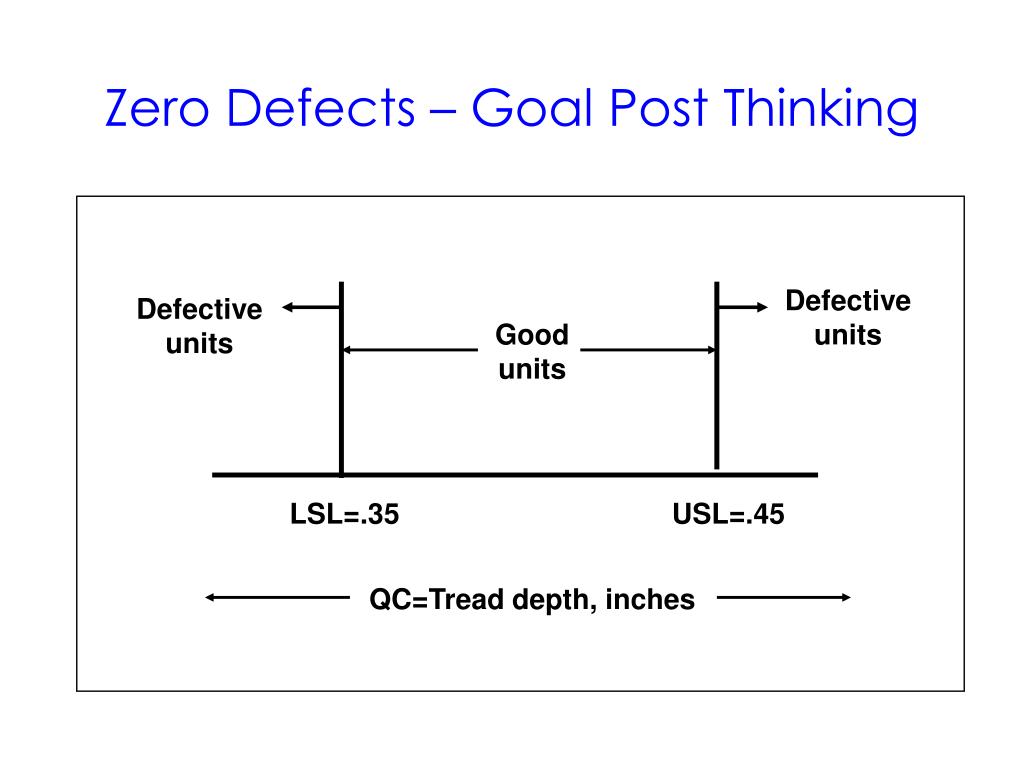 Zero Defects – Goal Post Thinking

Defective units

Good units

Defective units

LSL=.35

USL=.45

QC=Tread depth, inches